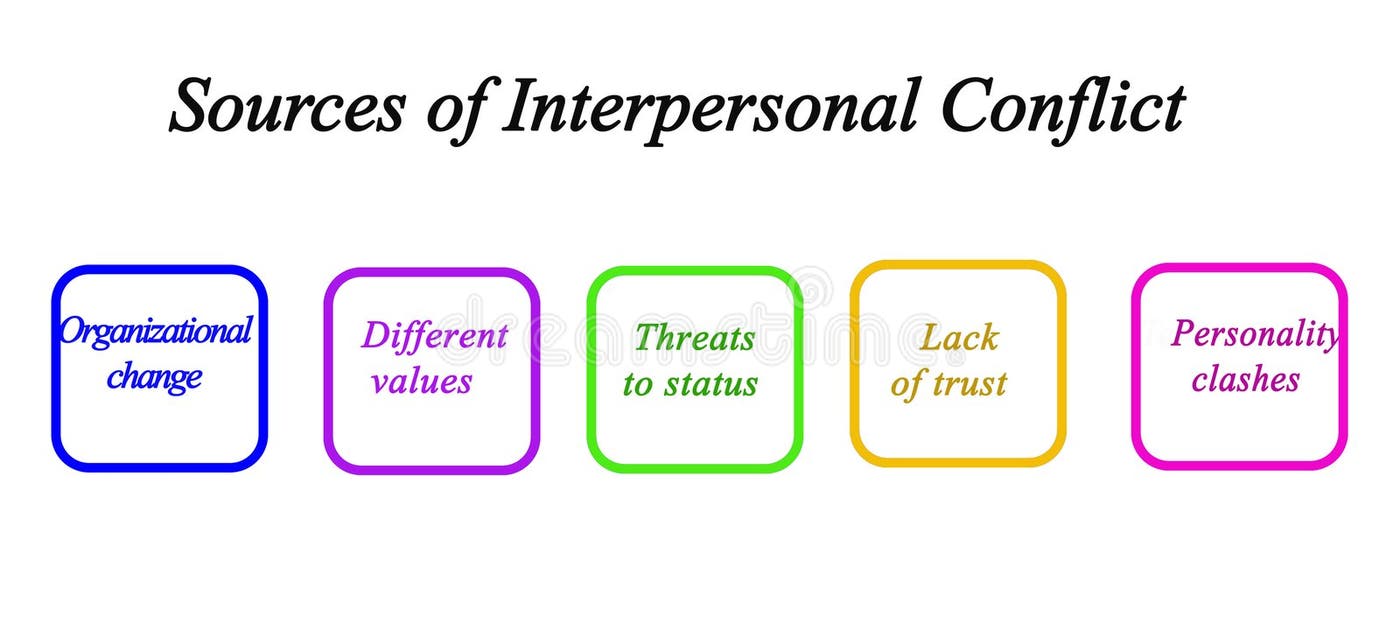 Sources of Interpersonal Conflict

Organizational change

Different values

Threats to status

Lack of trust

Personality clashes

dreamstime